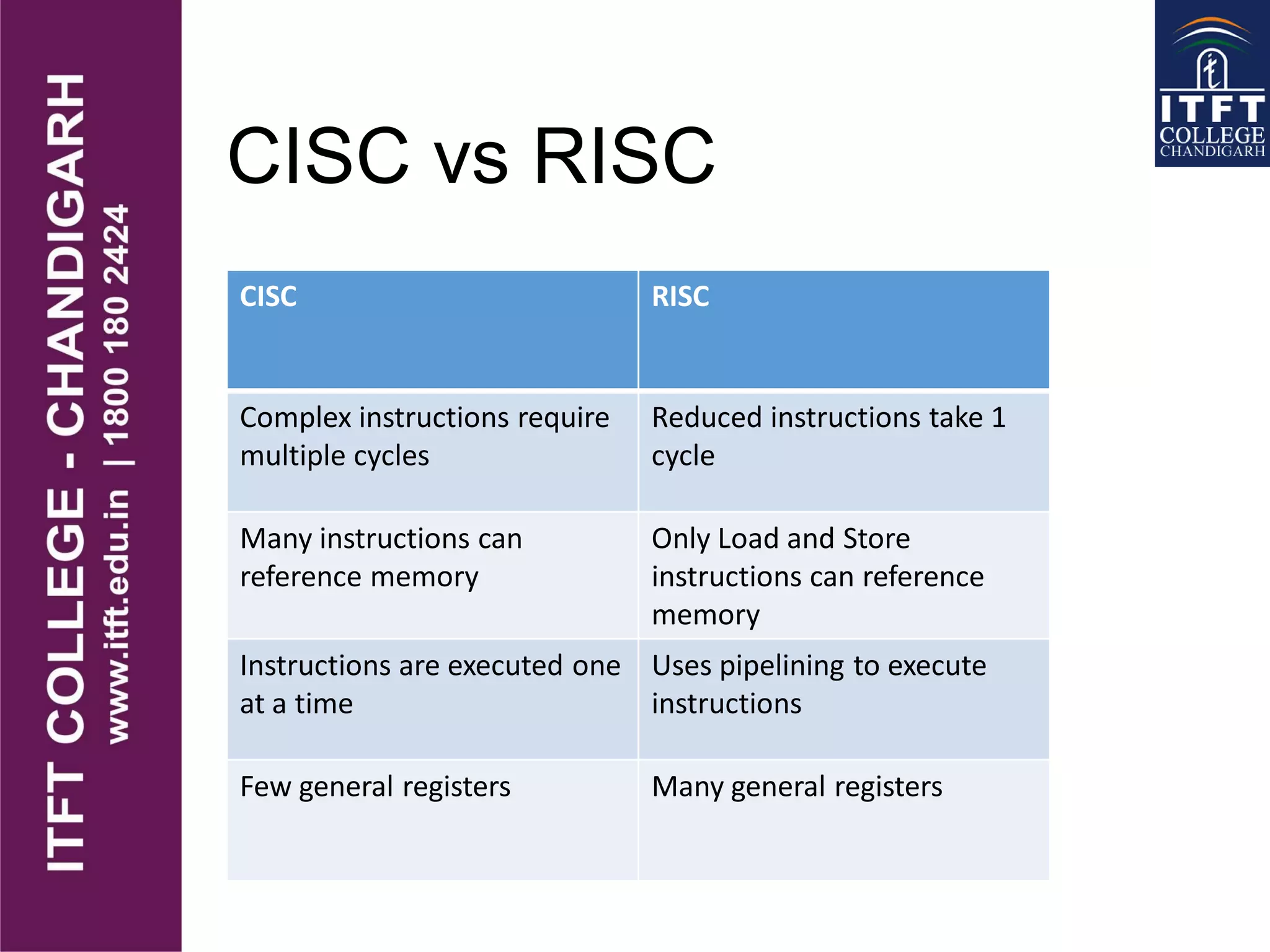 ITFT COLLEGE - CHANDIGARH
www.itft.edu.in | 1800 180 2424

ITFT COLLEGE CHANDIGARH

CISC vs RISC

| CISC | RISC |
|---|---|
| Complex instructions require multiple cycles | Reduced instructions take 1 cycle |
| Many instructions can reference memory | Only Load and Store instructions can reference memory |
| Instructions are executed one at a time | Uses pipelining to execute instructions |
| Few general registers | Many general registers |